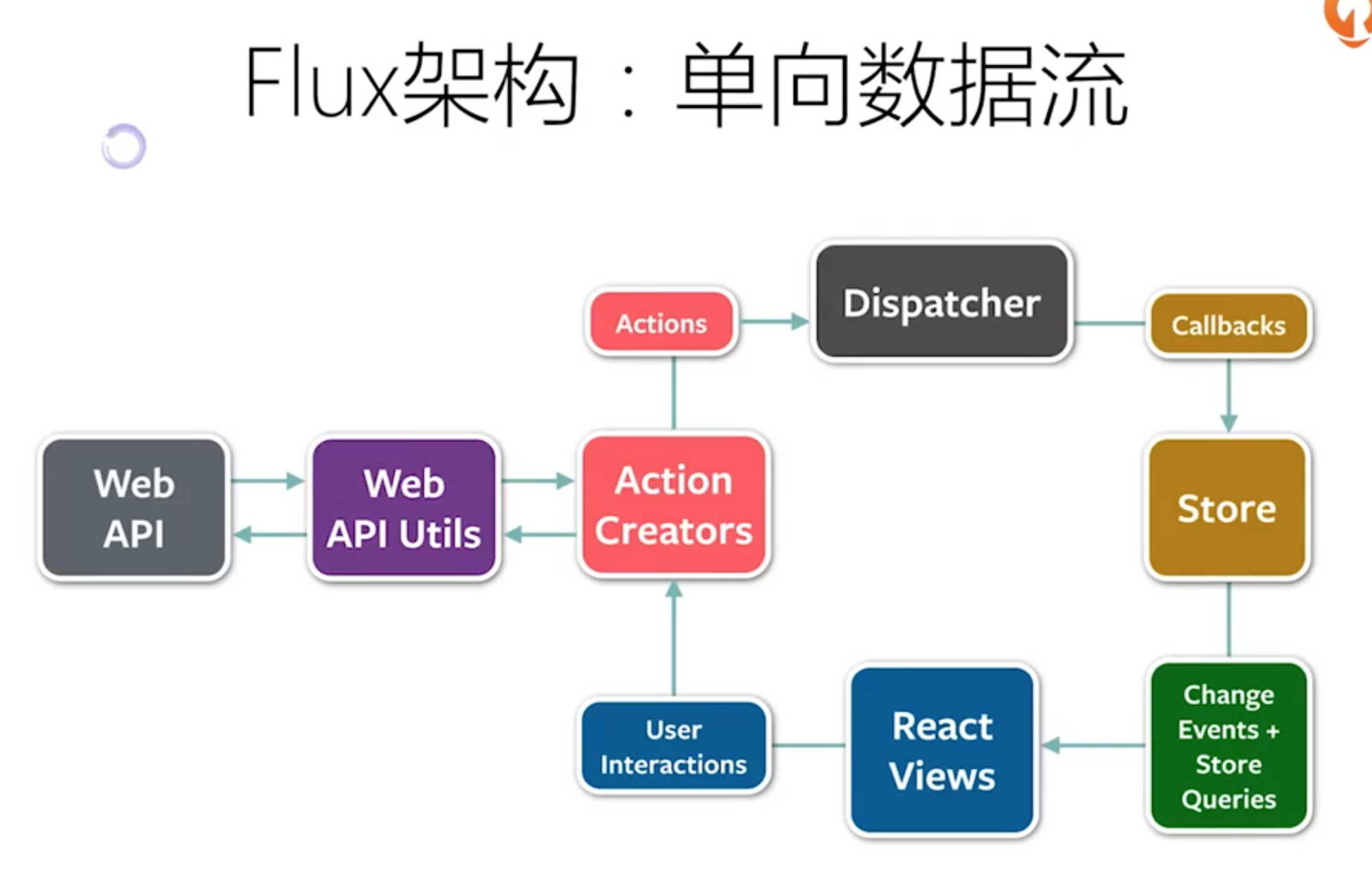 Flux架构：单向数据流

Actions

Dispatcher

Callbacks

Web API

Web API Utils

Action Creators

Store

User Interactions

React Views

Change Events + Store Queries